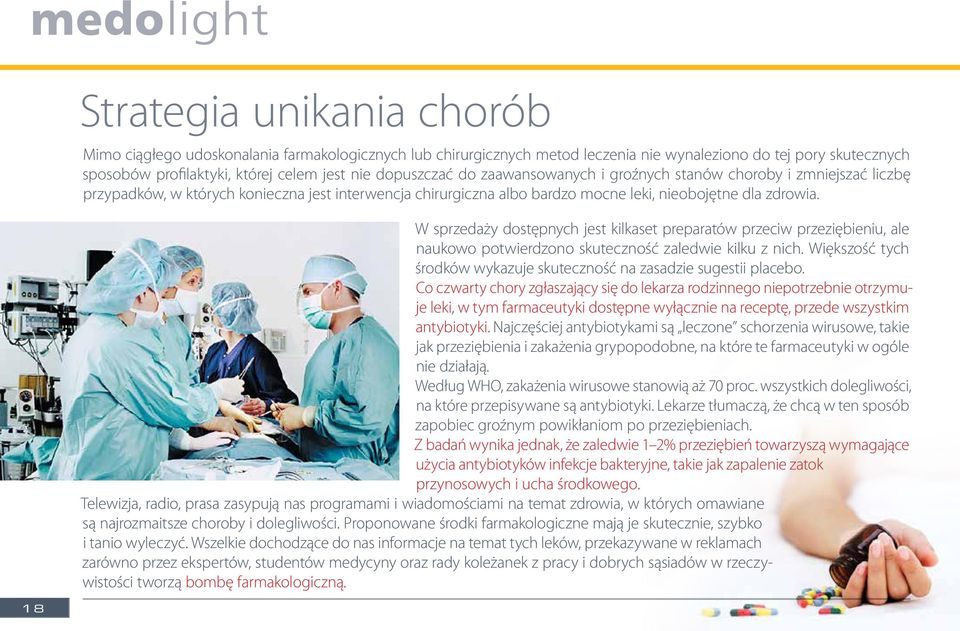 medolight

Strategia unikania chorób

Mimo ciągłego udoskonalania farmakologicznych lub chirurgicznych metod leczenia nie wynaleziono do tej pory skutecznych sposobów profilaktyki, której celem jest nie dopuszczać do zaawansowanych i groźnych stanów choroby i zmniejszać liczbę przypadków, w których konieczna jest interwencja chirurgiczna albo bardzo mocne leki, nieobojętne dla zdrowia.

W sprzedaży dostępnych jest kilkaset preparatów przeciw przeziębieniu, ale naukowo potwierdzono skuteczność zaledwie kilku z nich. Większość tych środków wykazuje skuteczność na zasadzie sugestii placebo.
Co czwarty chory zgłaszający się do lekarza rodzinnego niepotrzebnie otrzymuje leki, w tym farmaceutyki dostępne wyłącznie na receptę, przede wszystkim antybiotyki. Najczęściej antybiotykami są „leczone" schorzenia wirusowe, takie jak przeziębienia i zakażenia grypopodobne, na które te farmaceutyki w ogóle nie działają.
Według WHO, zakażenia wirusowe stanowią aż 70 proc. wszystkich dolegliwości, na które przepisywane są antybiotyki. Lekarze tłumaczą, że chcą w ten sposób zapobiec groźnym powikłaniom po przeziębieniach.
Z badań wynika jednak, że zaledwie 1–2% przeziębień towarzyszą wymagające użycia antybiotyków infekcje bakteryjne, takie jak zapalenie zatok przynosowych i ucha środkowego.

Telewizja, radio, prasa zasypują nas programami i wiadomościami na temat zdrowia, w których omawiane są najrozmaitsze choroby i dolegliwości. Proponowane środki farmakologiczne mają je skutecznie, szybko i tanio wyleczyć. Wszelkie dochodzące do nas informacje na temat tych leków, przekazywane w reklamach zarówno przez ekspertów, studentów medycyny oraz rady koleżanek z pracy i dobrych sąsiadów w rzeczywistości tworzą bombę farmakologiczną.

18